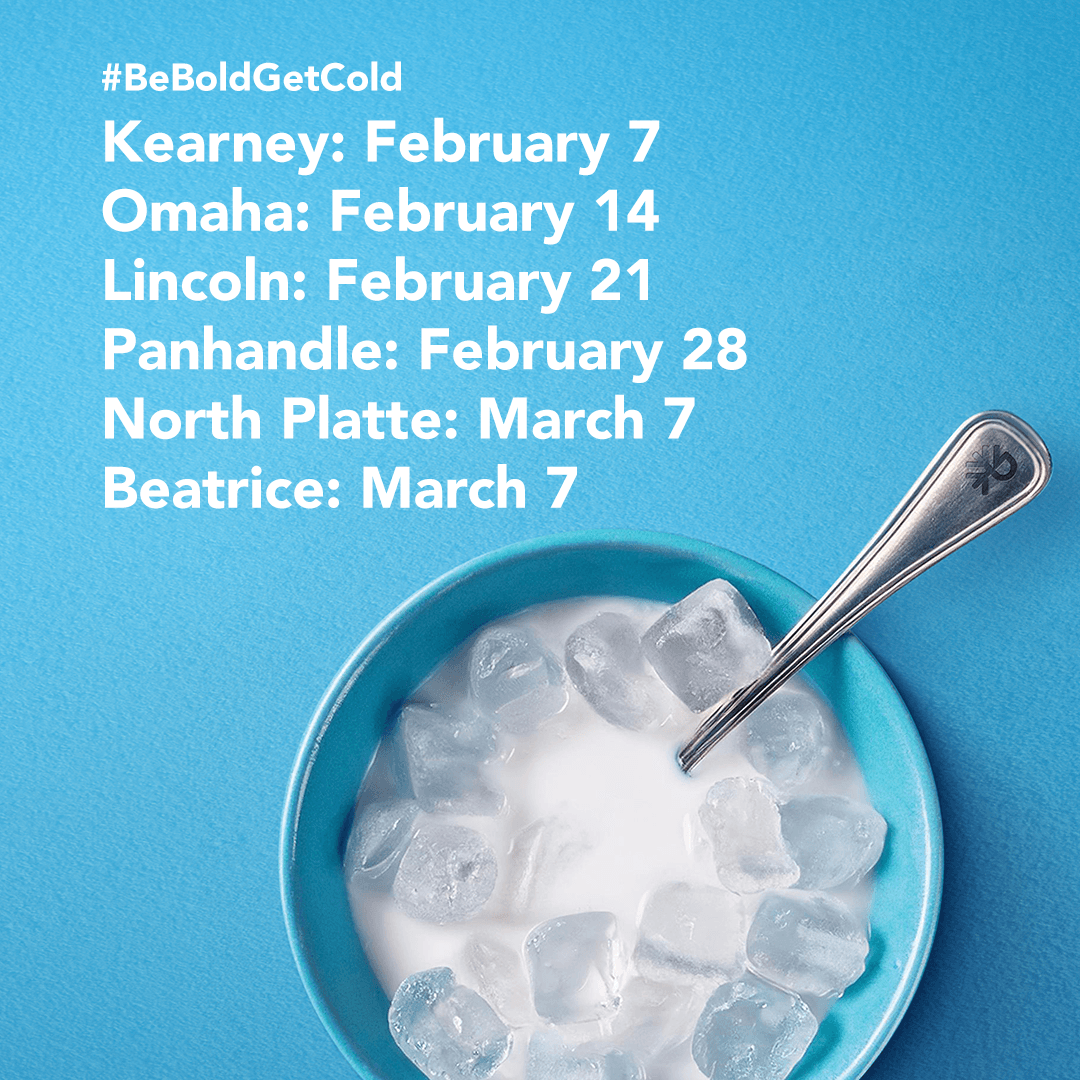 #BeBoldGetCold
Kearney: February 7
Omaha: February 14
Lincoln: February 21
Panhandle: February 28
North Platte: March 7
Beatrice: March 7